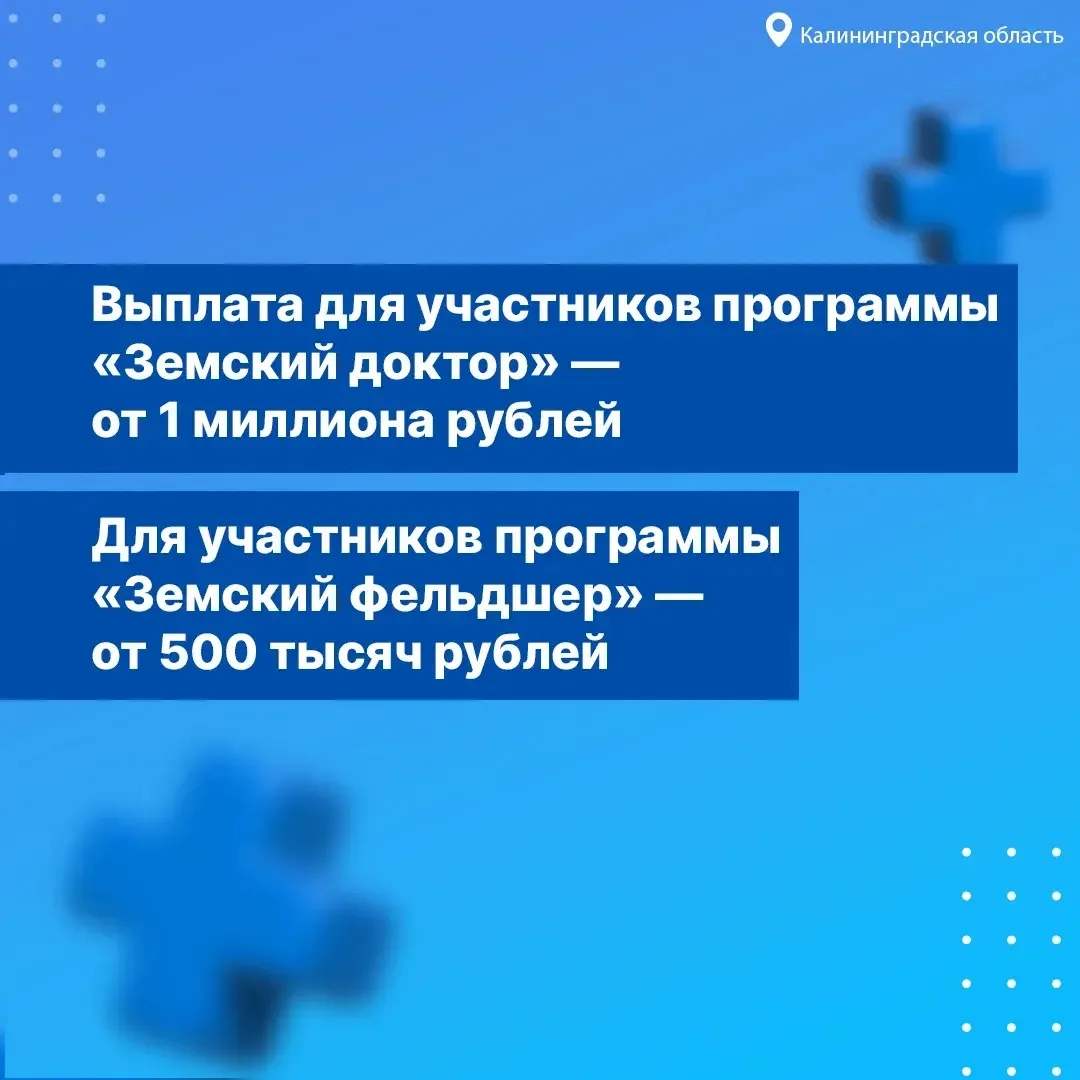 Калининградская область

Выплата для участников программы «Земский доктор» — от 1 миллиона рублей

Для участников программы «Земский фельдшер» — от 500 тысяч рублей